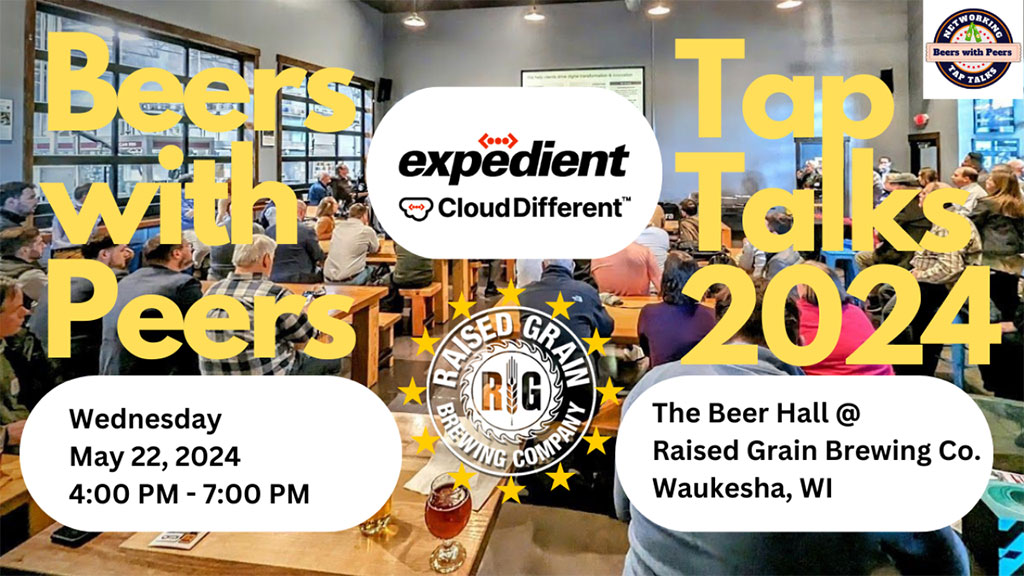 Beers with Peers

expedient
CloudDifferent™

Tap Talks 2024

NETWORKING
Beers with Peers
TAP TALKS

RAISED GRAIN
RG
BREWING COMPANY

Wednesday
May 22, 2024
4:00 PM - 7:00 PM

The Beer Hall @
Raised Grain Brewing Co.
Waukesha, WI